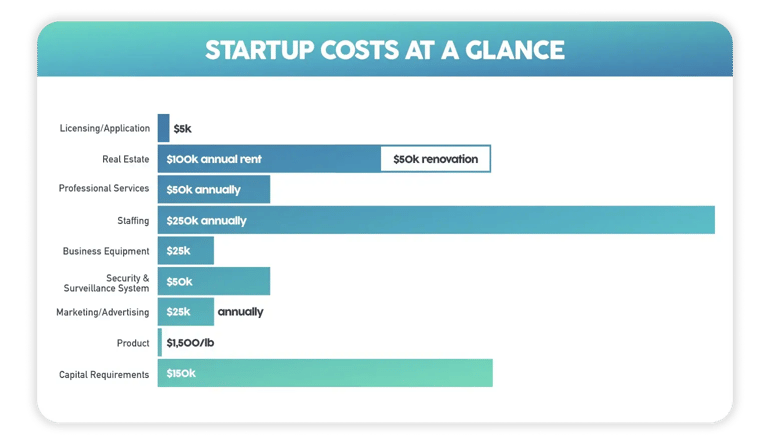 STARTUP COSTS AT A GLANCE

Licensing/Application $5k
Real Estate $100k annual rent $50k renovation
Professional Services $50k annually
Staffing $250k annually
Business Equipment $25k
Security & Surveillance System $50k
Marketing/Advertising $25k annually
Product $1,500/lb
Capital Requirements $150k